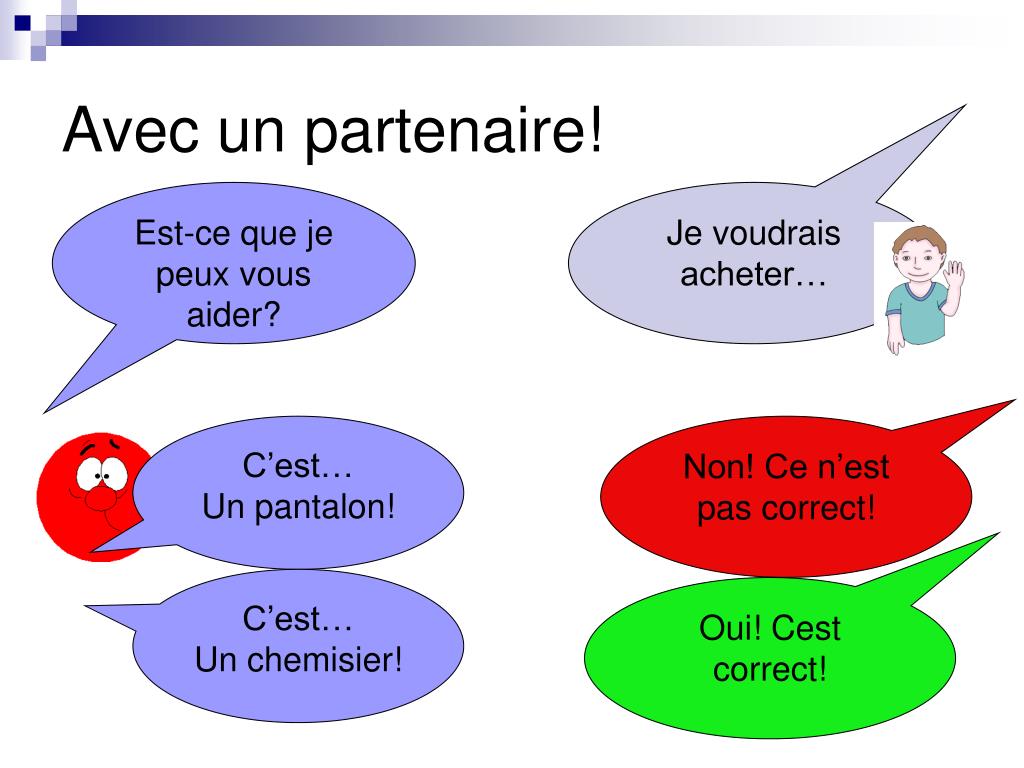 Avec un partenaire!

Est-ce que je peux vous aider?

Je voudrais acheter…

C’est…
Un pantalon!

Non! Ce n’est pas correct!

C’est…
Un chemisier!

Oui! Cest correct!